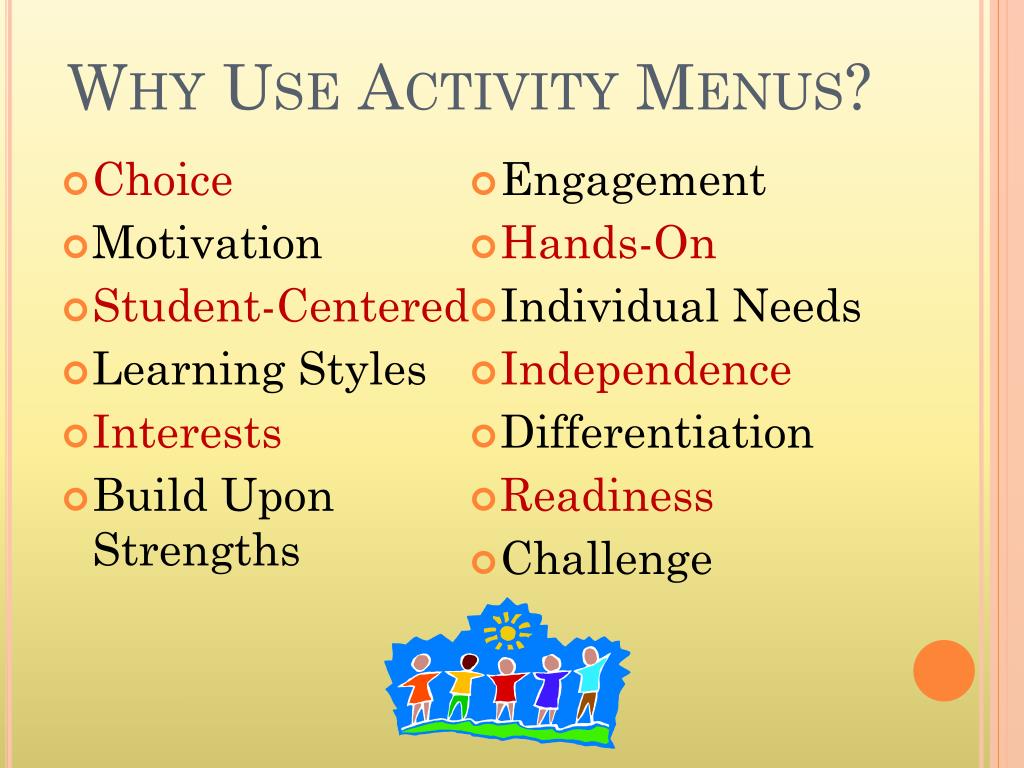 WHY USE ACTIVITY MENUS?

Choice
Motivation
Student-Centered
Learning Styles
Interests
Build Upon Strengths

Engagement
Hands-On
Individual Needs
Independence
Differentiation
Readiness
Challenge